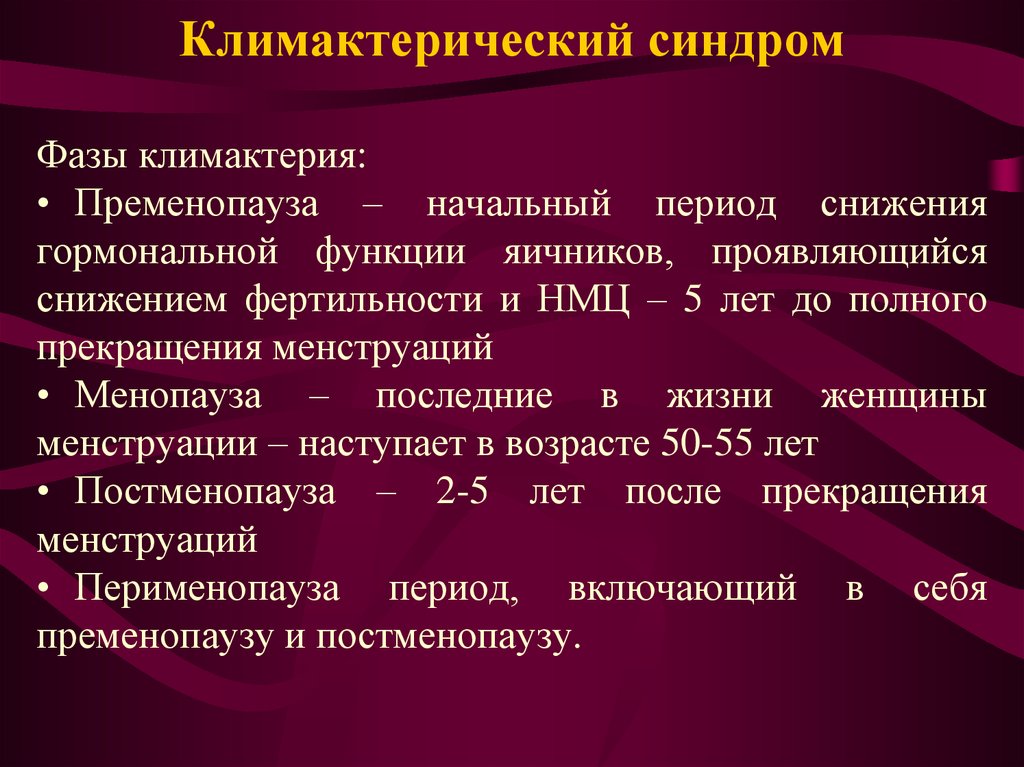 Климактерический синдром

Фазы климактерия:

• Пременопауза – начальный период снижения гормональной функции яичников, проявляющийся снижением фертильности и НМЦ – 5 лет до полного прекращения менструаций

• Менопауза – последние в жизни женщины менструации – наступает в возрасте 50-55 лет

• Постменопауза – 2-5 лет после прекращения менструаций

• Перименопауза период, включающий в себя пременопаузу и постменопаузу.